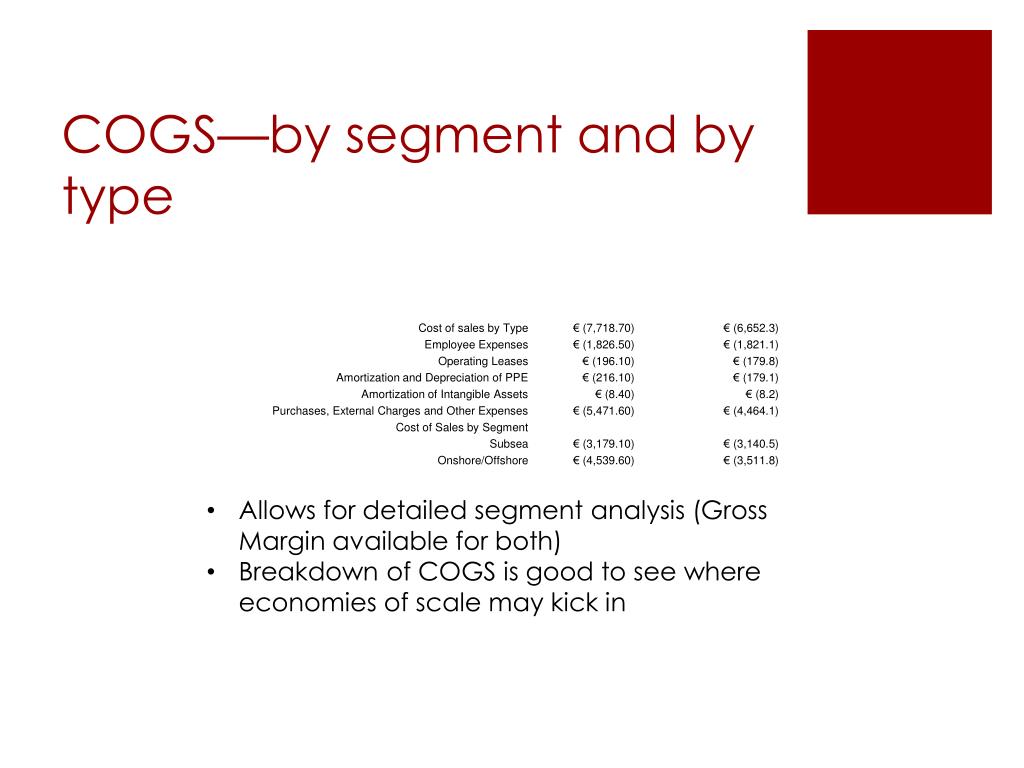 COGS—by segment and by type

| | | |
|---|---|---|
| Cost of sales by Type | € (7,718.70) | € (6,652.3) |
| Employee Expenses | € (1,826.50) | € (1,821.1) |
| Operating Leases | € (196.10) | € (179.8) |
| Amortization and Depreciation of PPE | € (216.10) | € (179.1) |
| Amortization of Intangible Assets | € (8.40) | € (8.2) |
| Purchases, External Charges and Other Expenses | € (5,471.60) | € (4,464.1) |
| Cost of Sales by Segment | | |
| Subsea | € (3,179.10) | € (3,140.5) |
| Onshore/Offshore | € (4,539.60) | € (3,511.8) |

• Allows for detailed segment analysis (Gross Margin available for both)
• Breakdown of COGS is good to see where economies of scale may kick in